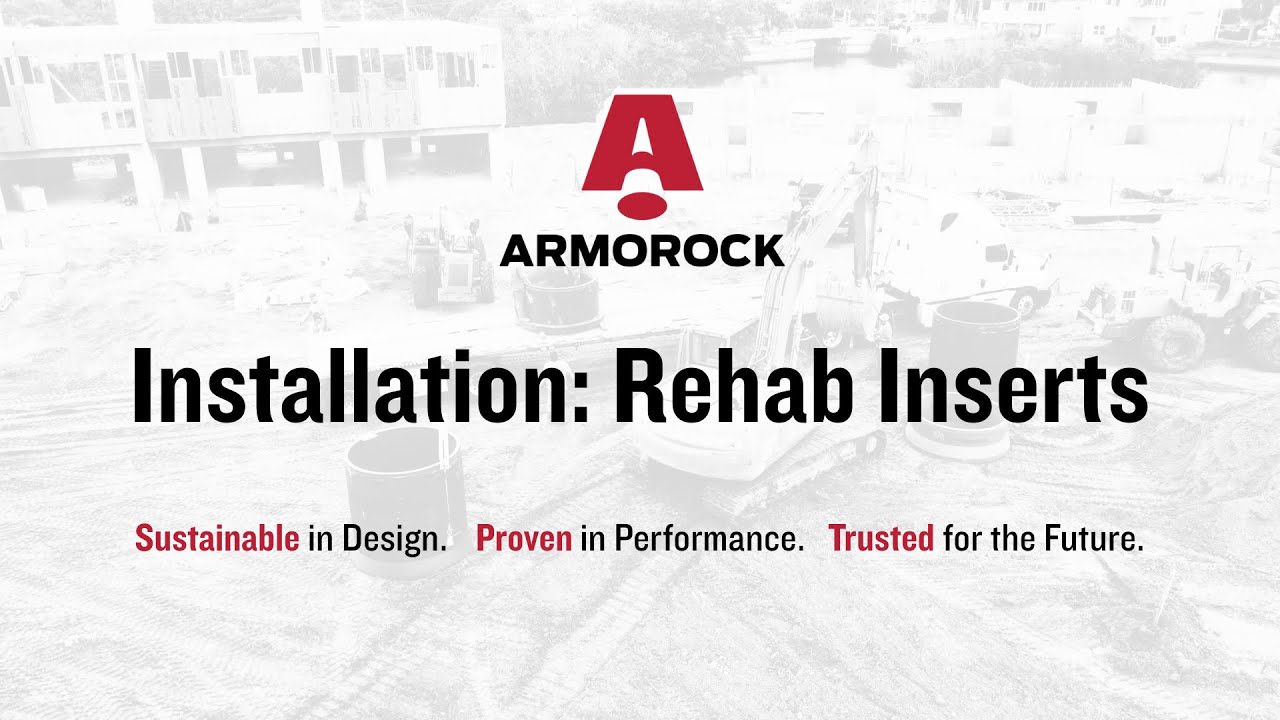 ARMOROCK

Installation: Rehab Inserts

Sustainable in Design. Proven in Performance. Trusted for the Future.